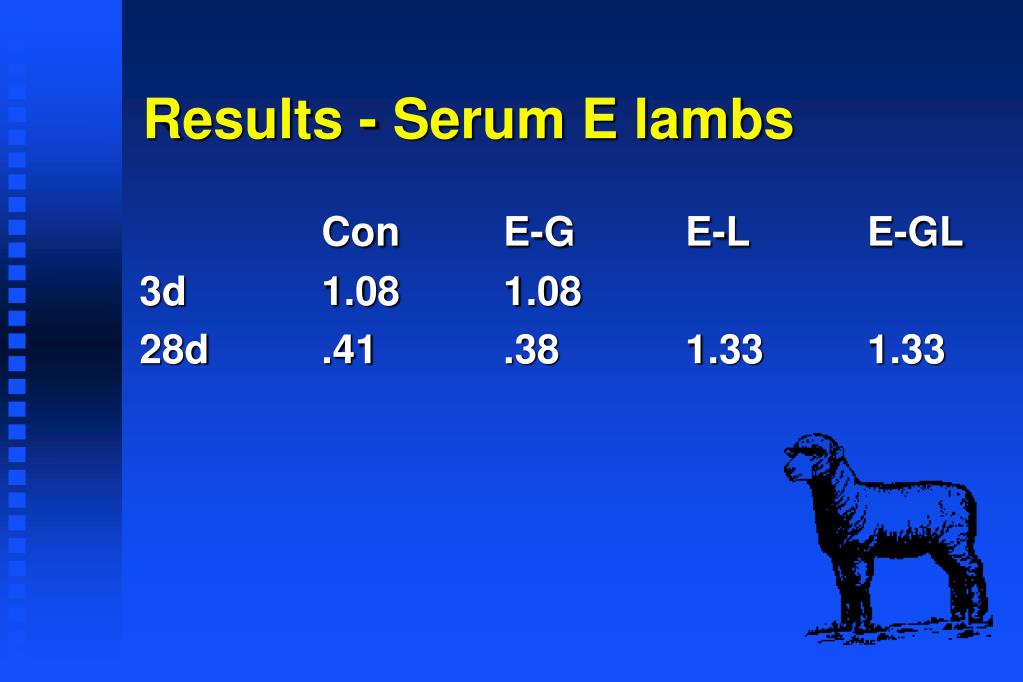 Results - Serum E lambs

| | Con | E-G | E-L | E-GL |
|---|---|---|---|---|
| 3d | 1.08 | 1.08 | | |
| 28d | .41 | .38 | 1.33 | 1.33 |